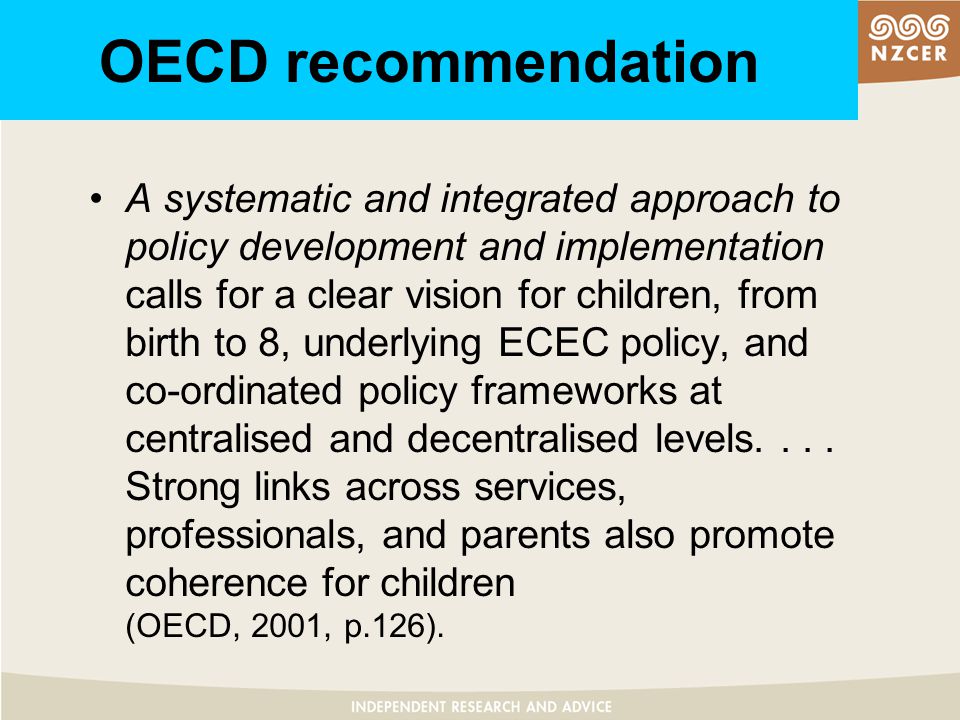 OECD recommendation

NZCER

• A systematic and integrated approach to policy development and implementation calls for a clear vision for children, from birth to 8, underlying ECEC policy, and co-ordinated policy frameworks at centralised and decentralised levels. . . . Strong links across services, professionals, and parents also promote coherence for children
(OECD, 2001, p.126).

INDEPENDENT RESEARCH AND ADVICE